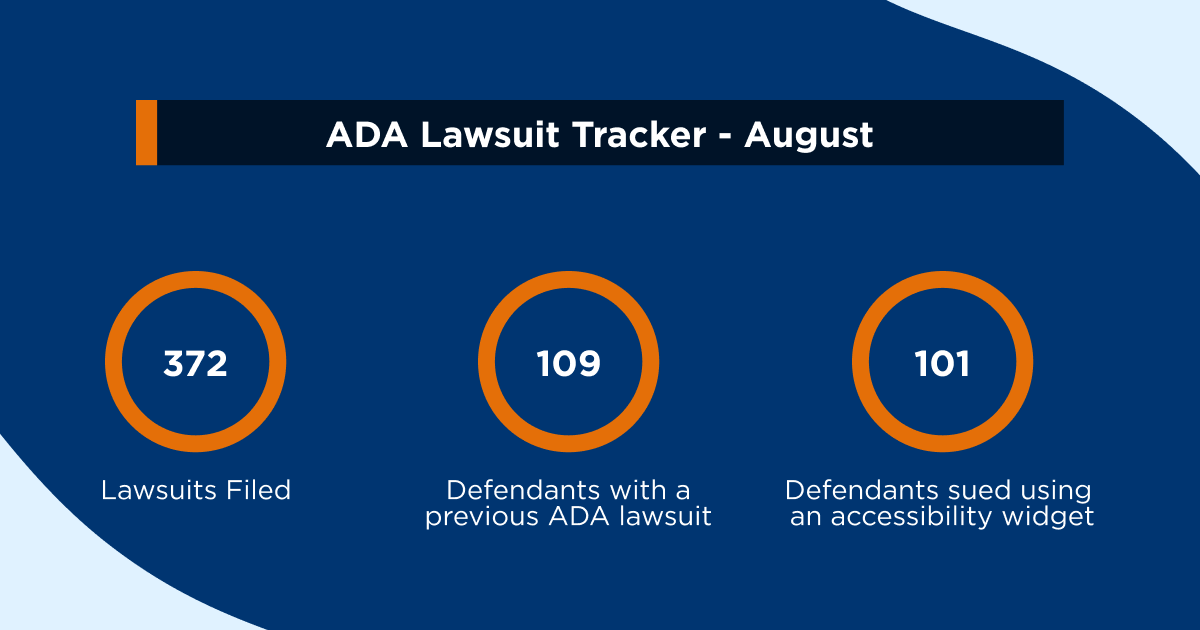 ADA Lawsuit Tracker - August

372

Lawsuits Filed

109

Defendants with a previous ADA lawsuit

101

Defendants sued using an accessibility widget